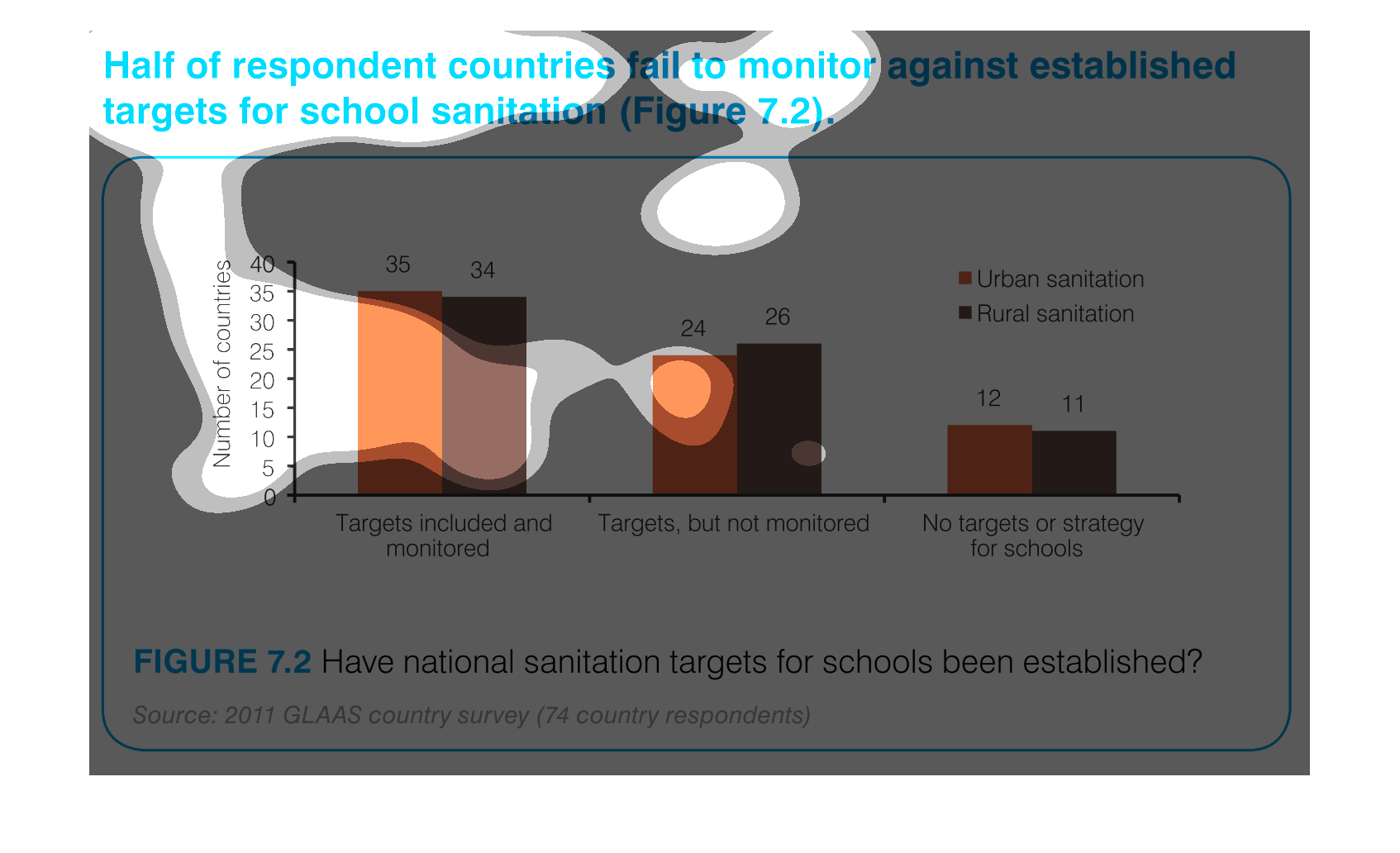 Half of respondent countries fail to monitor against established targets for school sanitation (Figure 7.2).

Number of countries
40
35
30
25
20
15
10
5
0

35 34 24 26 12 11

Urban sanitation
Rural sanitation

Targets included and monitored
Targets, but not monitored
No targets or strategy for schools

FIGURE 7.2 Have national sanitation targets for schools been established?

Source: 2011 GLAAS country survey (74 country respondents)